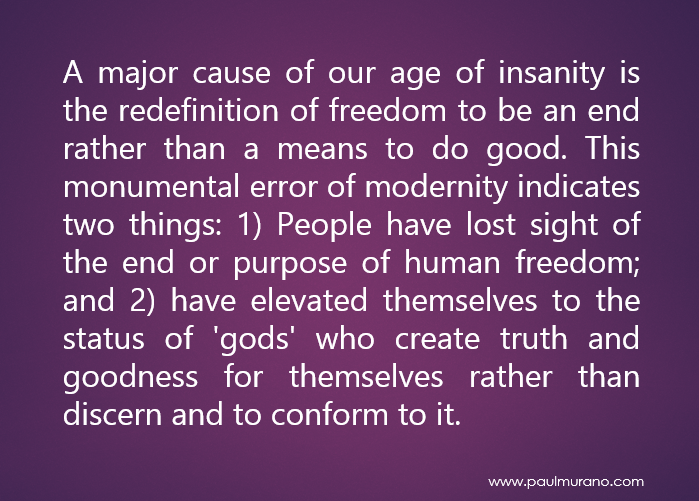 A major cause of our age of insanity is the redefinition of freedom to be an end rather than a means to do good. This monumental error of modernity indicates two things: 1) People have lost sight of the end or purpose of human freedom; and 2) have elevated themselves to the status of 'gods' who create truth and goodness for themselves rather than discern and to conform to it.

www.paulmurano.com